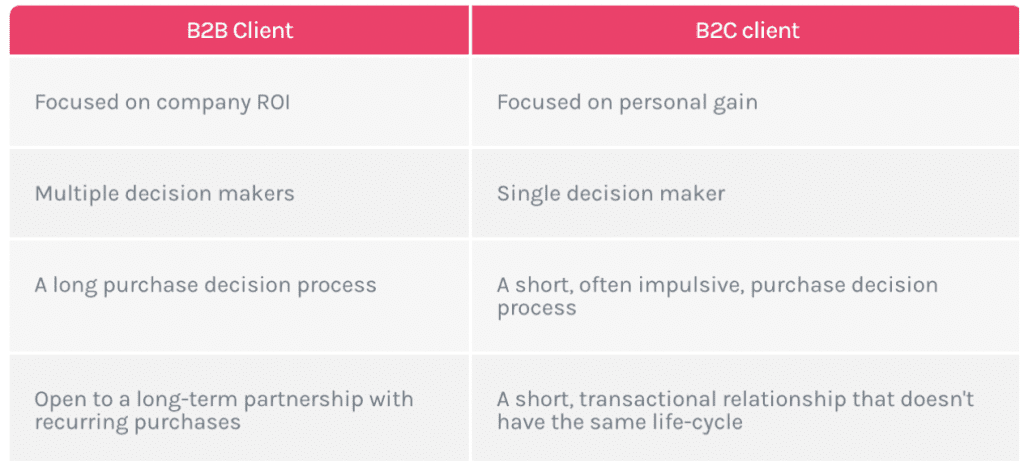 | B2B Client | B2C client |
|---|---|
| Focused on company ROI | Focused on personal gain |
| Multiple decision makers | Single decision maker |
| A long purchase decision process | A short, often impulsive, purchase decision process |
| Open to a long-term partnership with recurring purchases | A short, transactional relationship that doesn't have the same life-cycle |